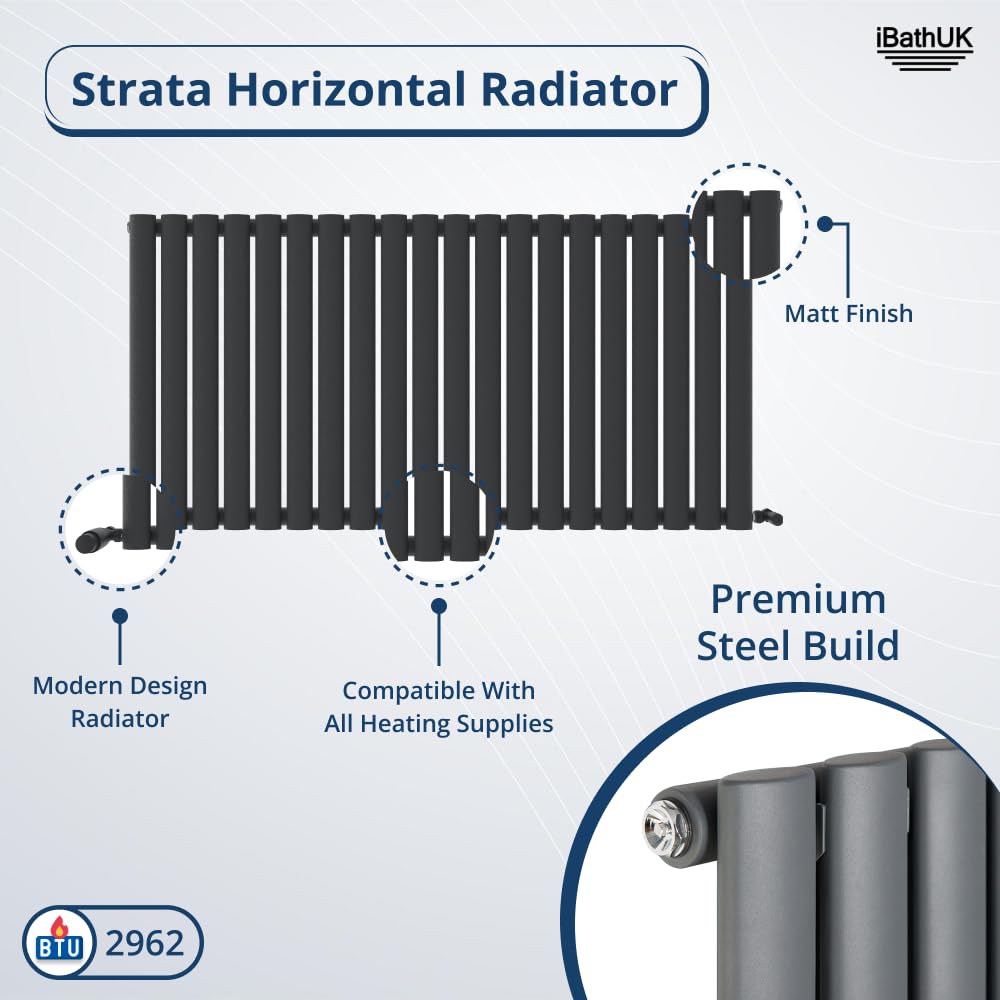 iBathUK

Strata Horizontal Radiator

Matt Finish

Modern Design Radiator

Compatible With All Heating Supplies

Premium Steel Build

BTU 2962